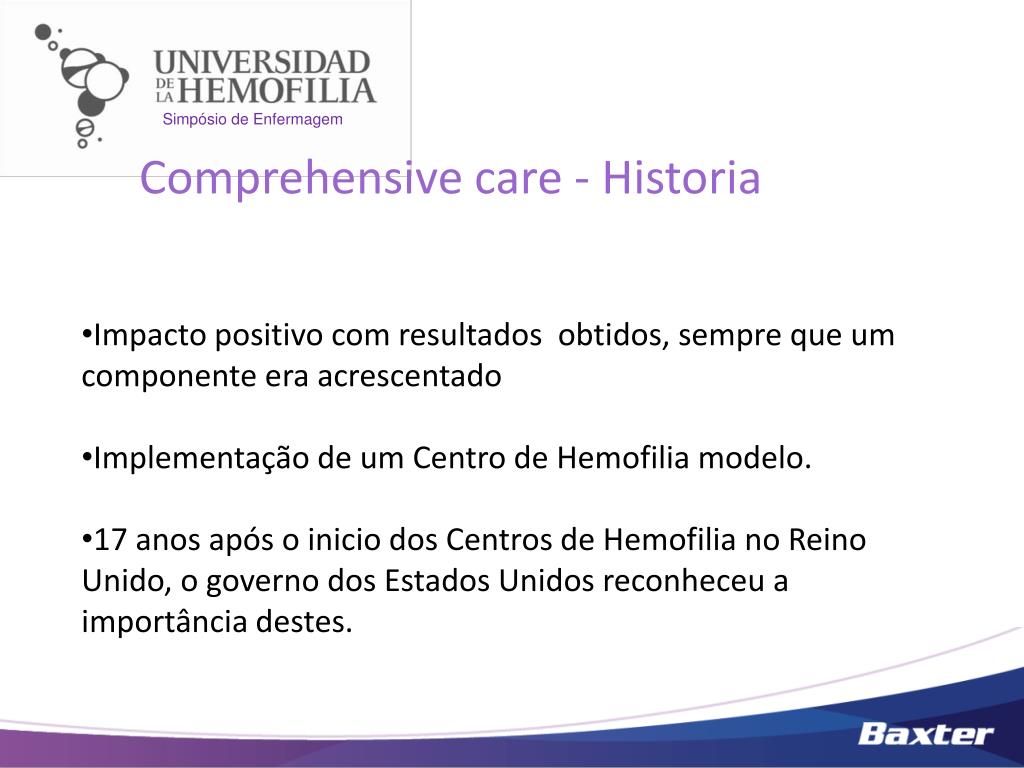 UNIVERSIDAD DE LA HEMOFILIA
Simpósio de Enfermagem

Comprehensive care - Historia

•Impacto positivo com resultados obtidos, sempre que um componente era acrescentado

•Implementação de um Centro de Hemofilia modelo.

•17 anos após o inicio dos Centros de Hemofilia no Reino Unido, o governo dos Estados Unidos reconheceu a importância destes.

Baxter